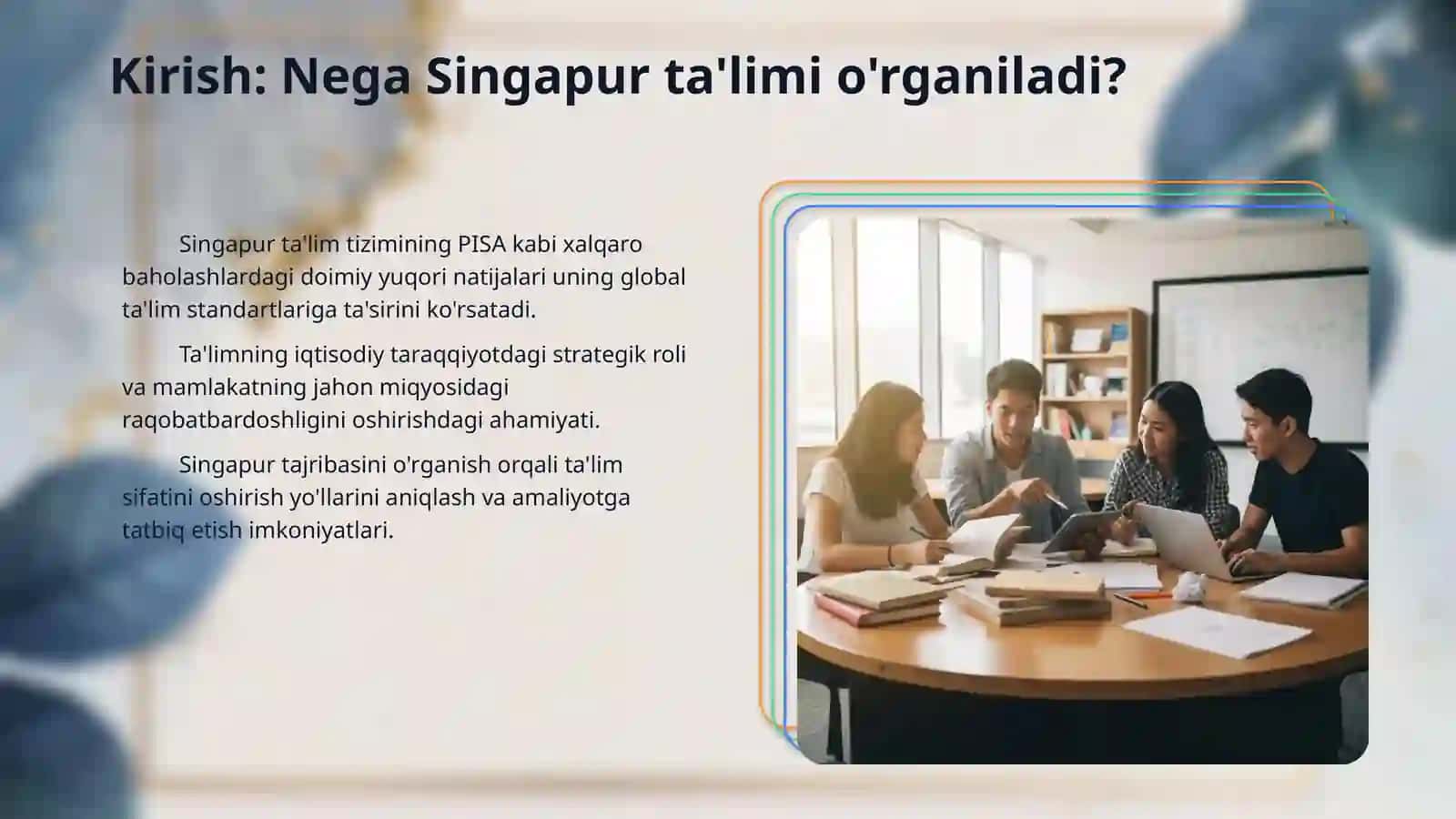 Kirish: Nega Singapur ta'limi o'rganiladi?

Singapur ta'lim tizimining PISA kabi xalqaro baholashlardagi doimiy yuqori natijalari uning global ta'lim standartlariga ta'sirini ko'rsatadi.

Ta'limning iqtisodiy taraqqiyotdagi strategik roli va mamlakatning jahon miqyosidagi raqobatbardoshligini oshirishdagi ahamiyati.

Singapur tajribasini o'rganish orqali ta'lim sifatini oshirish yo'llarini aniqlash va amaliyotga tatbiq etish imkoniyatlari.